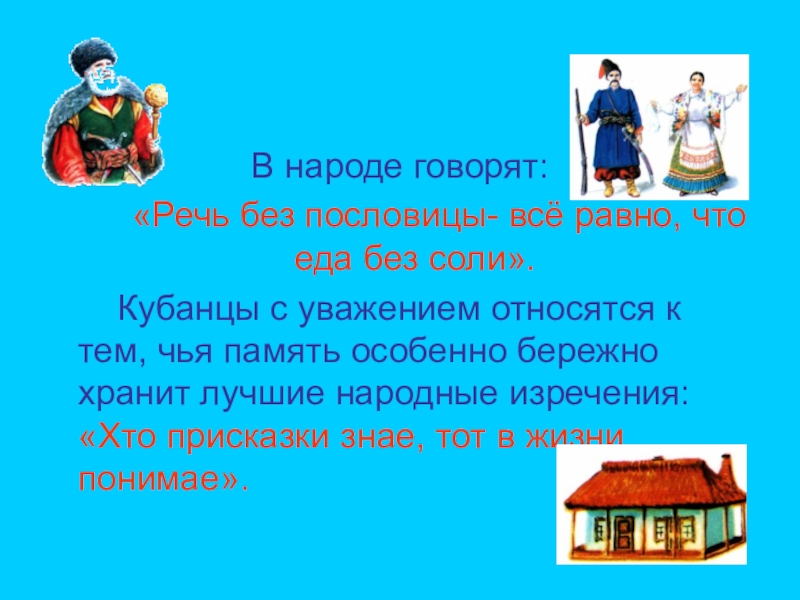 В народе говорят:

«Речь без пословицы- всё равно, что еда без соли».

Кубанцы с уважением относятся к тем, чья память особенно бережно хранит лучшие народные изречения: «Хто присказки знае, тот в жизни понимае».